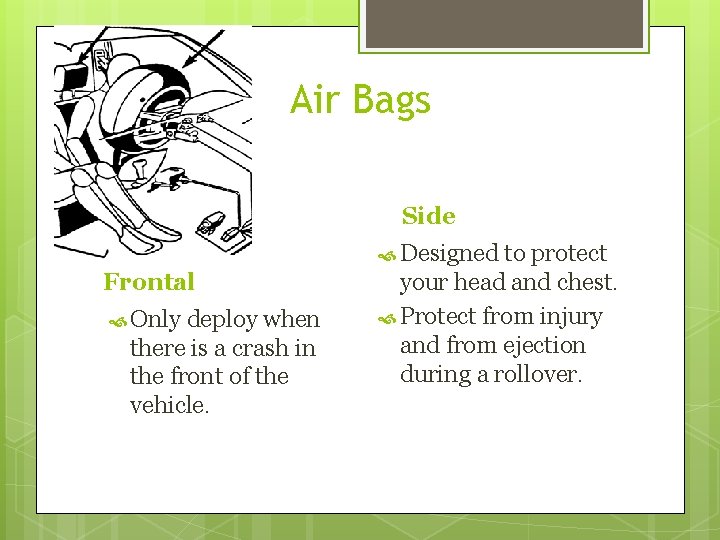 Air Bags

Frontal

Only deploy when there is a crash in the front of the vehicle.

Side

Designed to protect your head and chest.

Protect from injury and from ejection during a rollover.